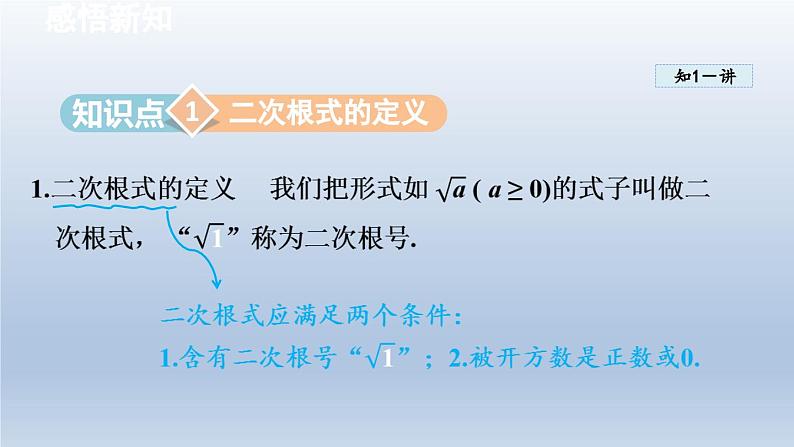 感悟新知

知1－讲

知识点 1 二次根式的定义

1.二次根式的定义　我们把形式如 $\sqrt{a}$ ( $a \geq 0$)的式子叫做二次根式，“$\sqrt{1}$”称为二次根号.

二次根式应满足两个条件：
1.含有二次根号“$\sqrt{1}$”；2.被开方数是正数或0.